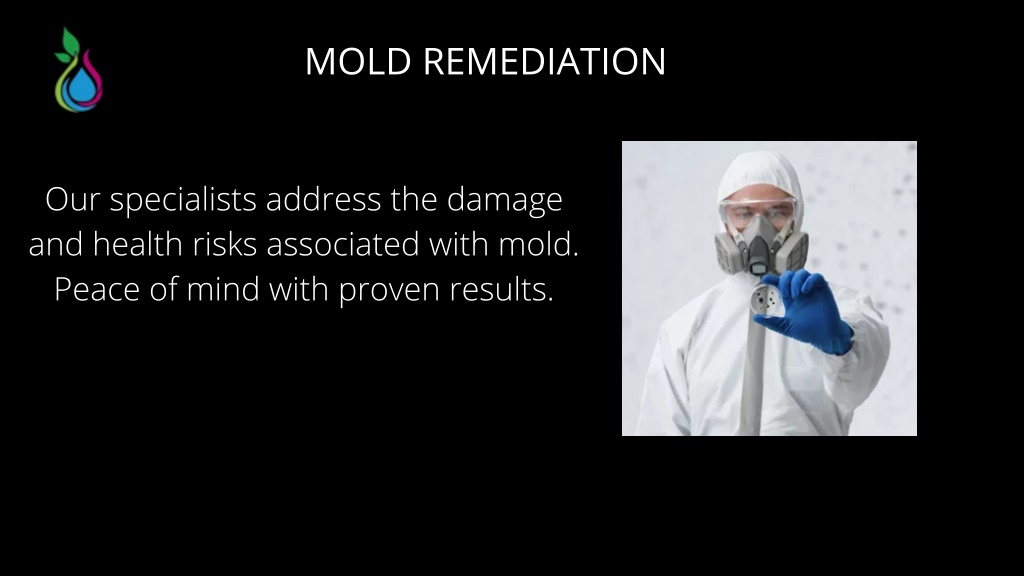 MOLD REMEDIATION

Our specialists address the damage and health risks associated with mold. Peace of mind with proven results.